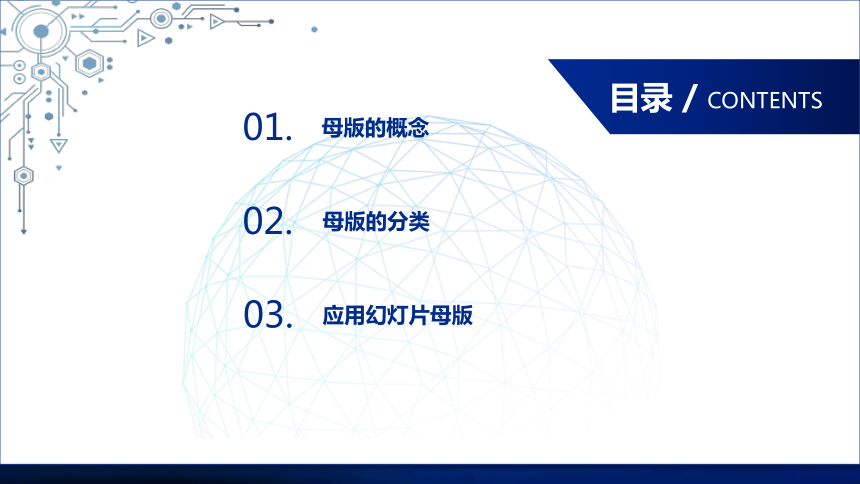 目录 / CONTENTS

01. 母版的概念

02. 母版的分类

03. 应用幻灯片母版